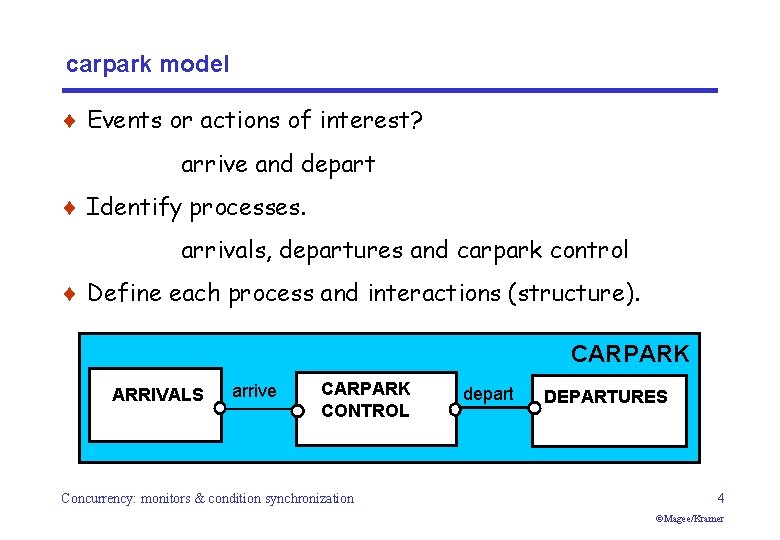 carpark model

♦ Events or actions of interest?

arrive and depart

♦ Identify processes.

arrivals, departures and carpark control

♦ Define each process and interactions (structure).

CARPARK

ARRIVALS

arrive

CARPARK CONTROL

depart

DEPARTURES

Concurrency: monitors & condition synchronization

4

©Magee/Kramer